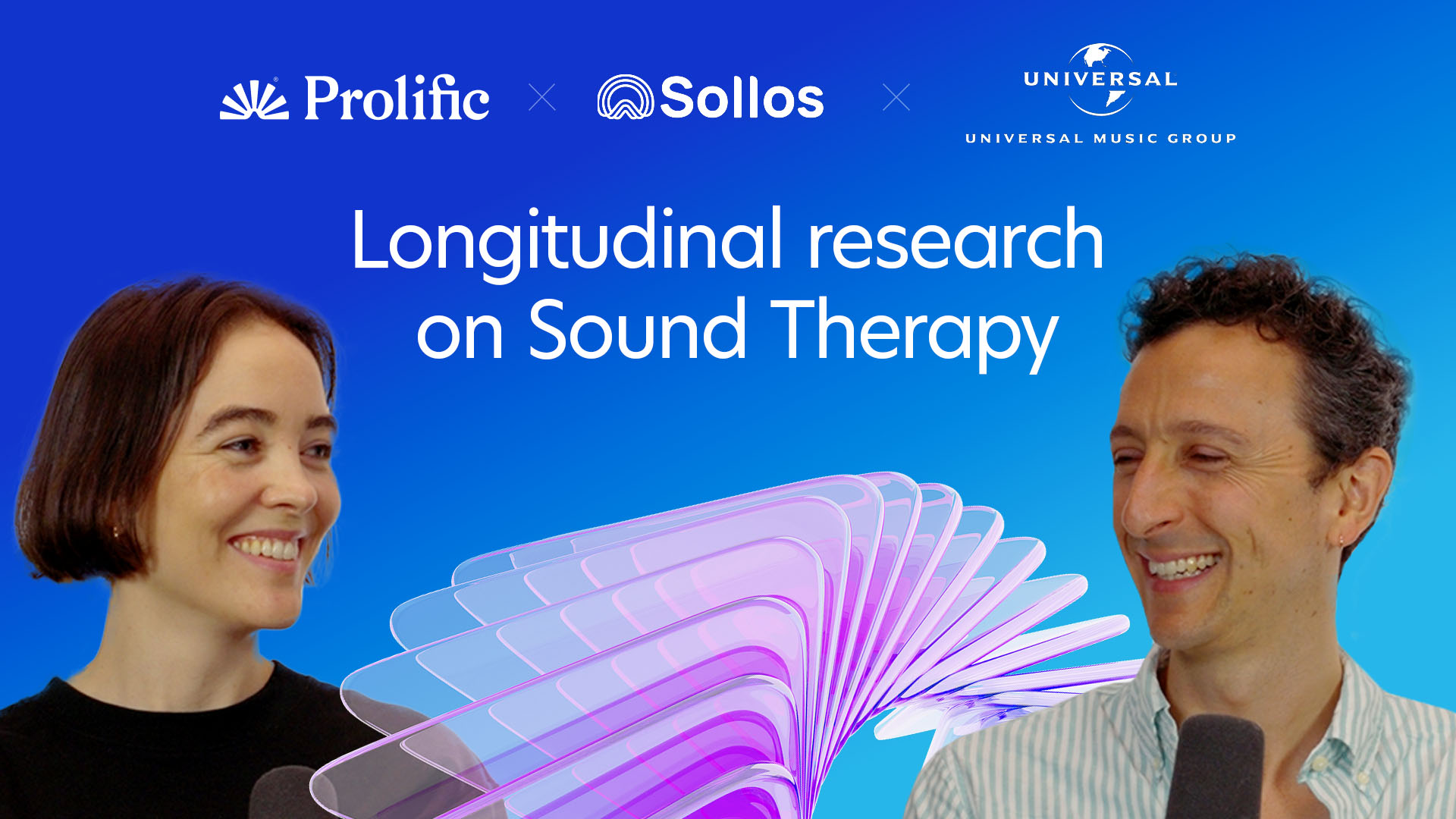 Prolific × Sollos × UNIVERSAL UNIVERSAL MUSIC GROUP

Longitudinal research on Sound Therapy